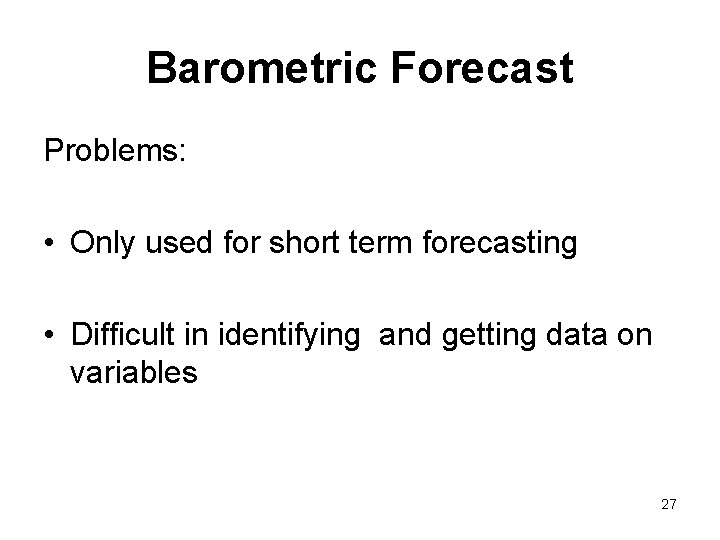 Barometric Forecast

Problems:

• Only used for short term forecasting

• Difficult in identifying  and getting data on variables

27